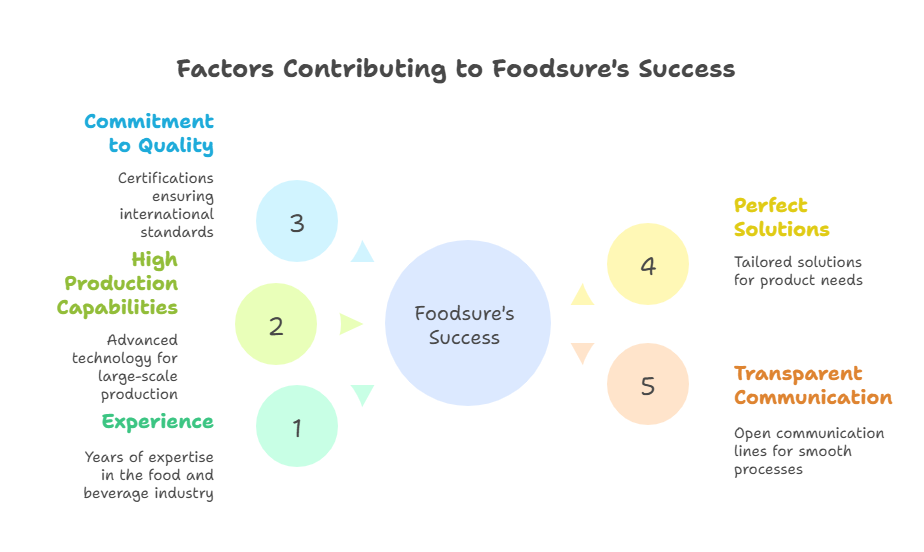 Factors Contributing to Foodsure's Success

Commitment to Quality

Certifications ensuring international standards

3

High Production Capabilities

Advanced technology for large-scale production

2

Experience

Years of expertise in the food and beverage industry

1

Foodsure's Success

4

Perfect Solutions

Tailored solutions for product needs

5

Transparent Communication

Open communication lines for smooth processes